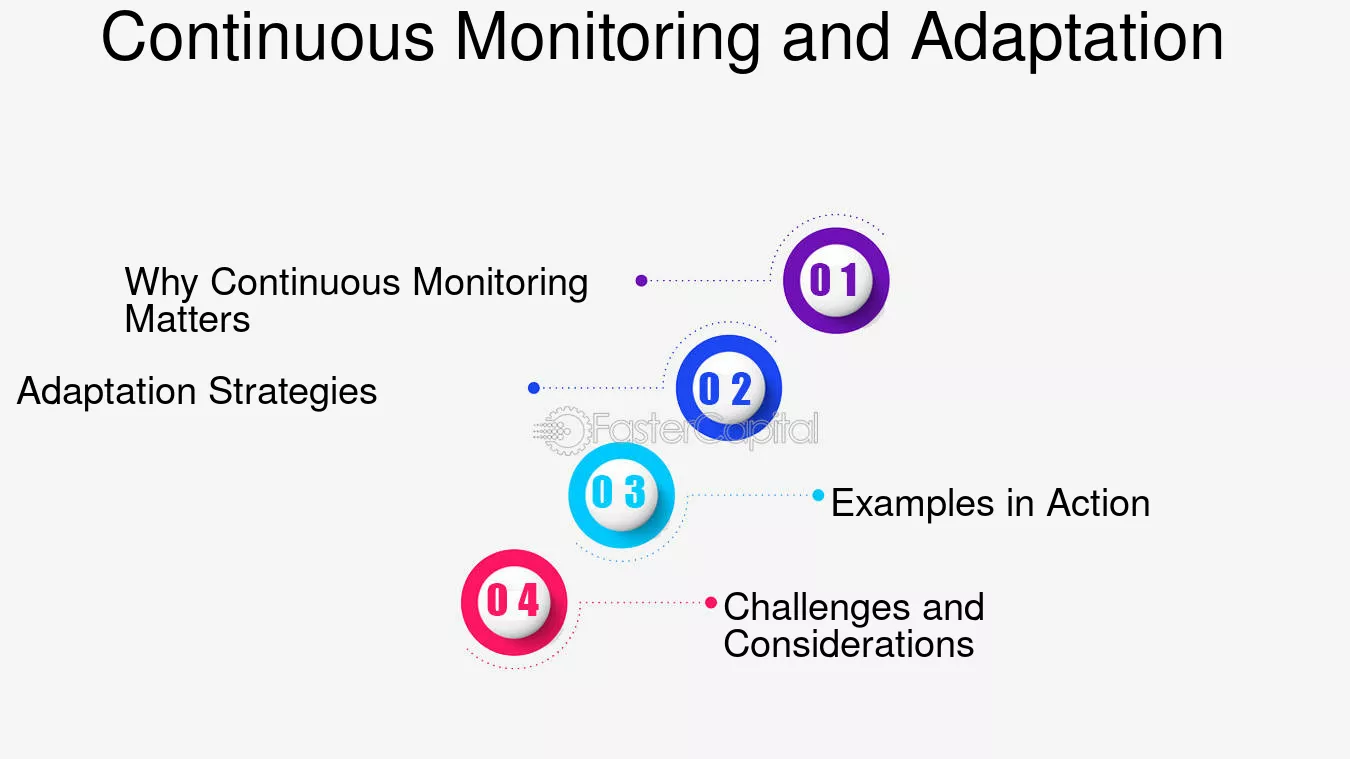 Continuous Monitoring and Adaptation

Why Continuous Monitoring Matters

01

Adaptation Strategies

02

03

Examples in Action

04

Challenges and Considerations

FasterCapital